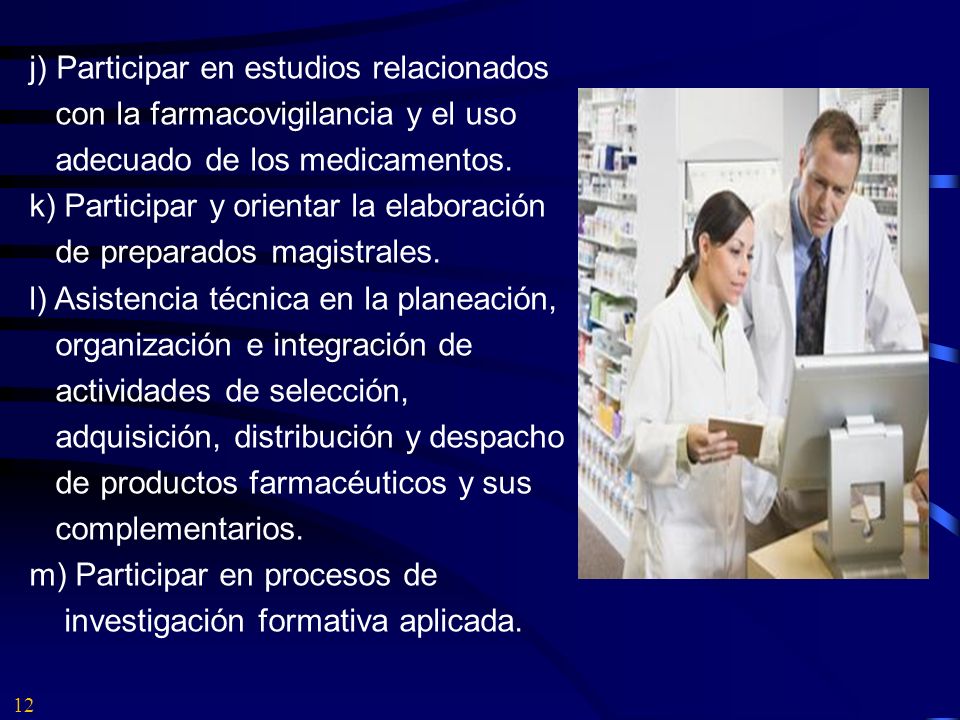 j) Participar en estudios relacionados con la farmacovigilancia y el uso adecuado de los medicamentos.

k) Participar y orientar la elaboración de preparados magistrales.

l) Asistencia técnica en la planeación, organización e integración de actividades de selección, adquisición, distribución y despacho de productos farmacéuticos y sus complementarios.

m) Participar en procesos de investigación formativa aplicada.

12